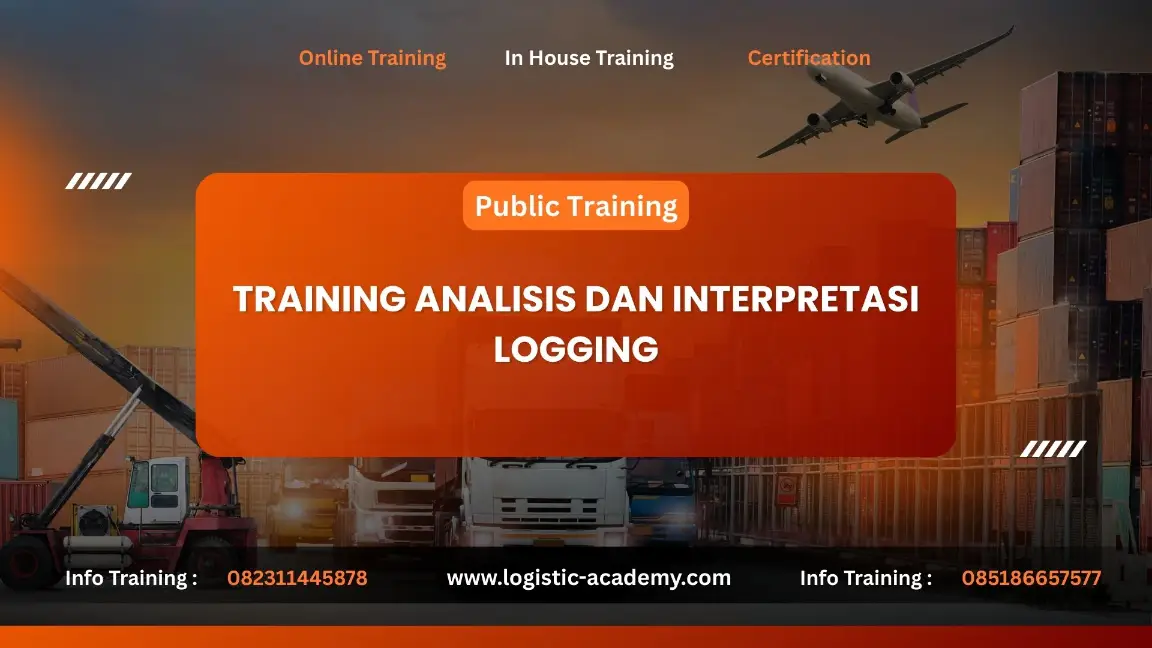 Online Training In House Training Certification

Public Training

TRAINING ANALISIS DAN INTERPRETASI LOGGING

Info Training : 082311445878 www.logistic-academy.com Info Training : 085186657577